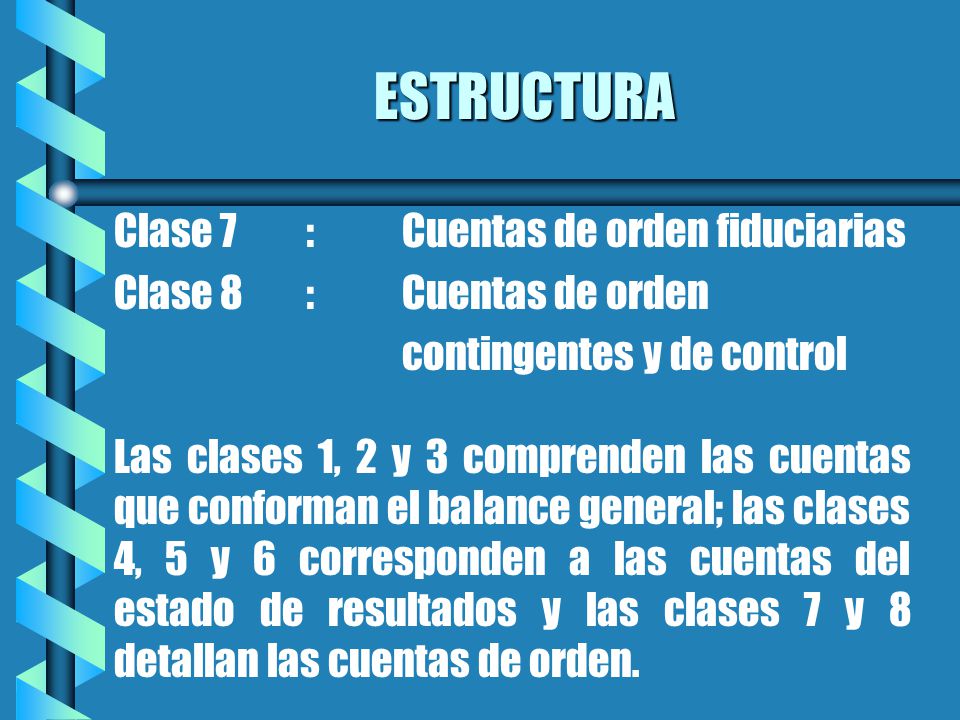 ESTRUCTURA

Clase 7 : Cuentas de orden fiduciarias
Clase 8 : Cuentas de orden contingentes y de control

Las clases 1, 2 y 3 comprenden las cuentas que conforman el balance general; las clases 4, 5 y 6 corresponden a las cuentas del estado de resultados y las clases 7 y 8 detallan las cuentas de orden.